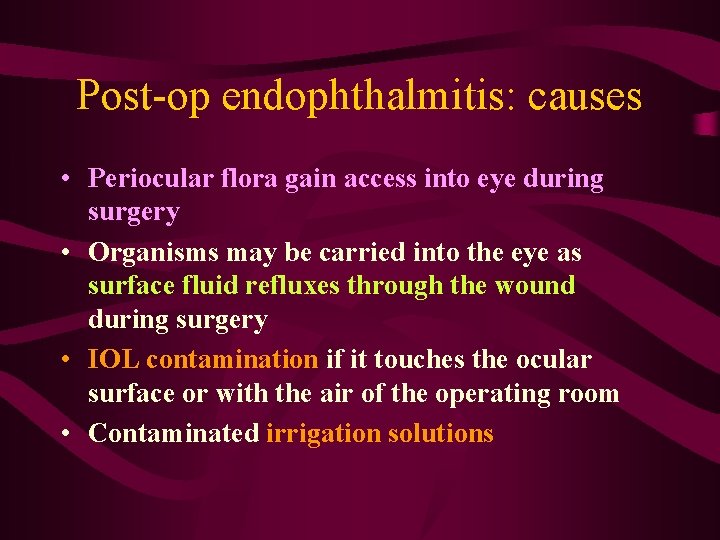 Post-op endophthalmitis: causes

• Periocular flora gain access into eye during surgery
• Organisms may be carried into the eye as surface fluid refluxes through the wound during surgery
• IOL contamination if it touches the ocular surface or with the air of the operating room
• Contaminated irrigation solutions